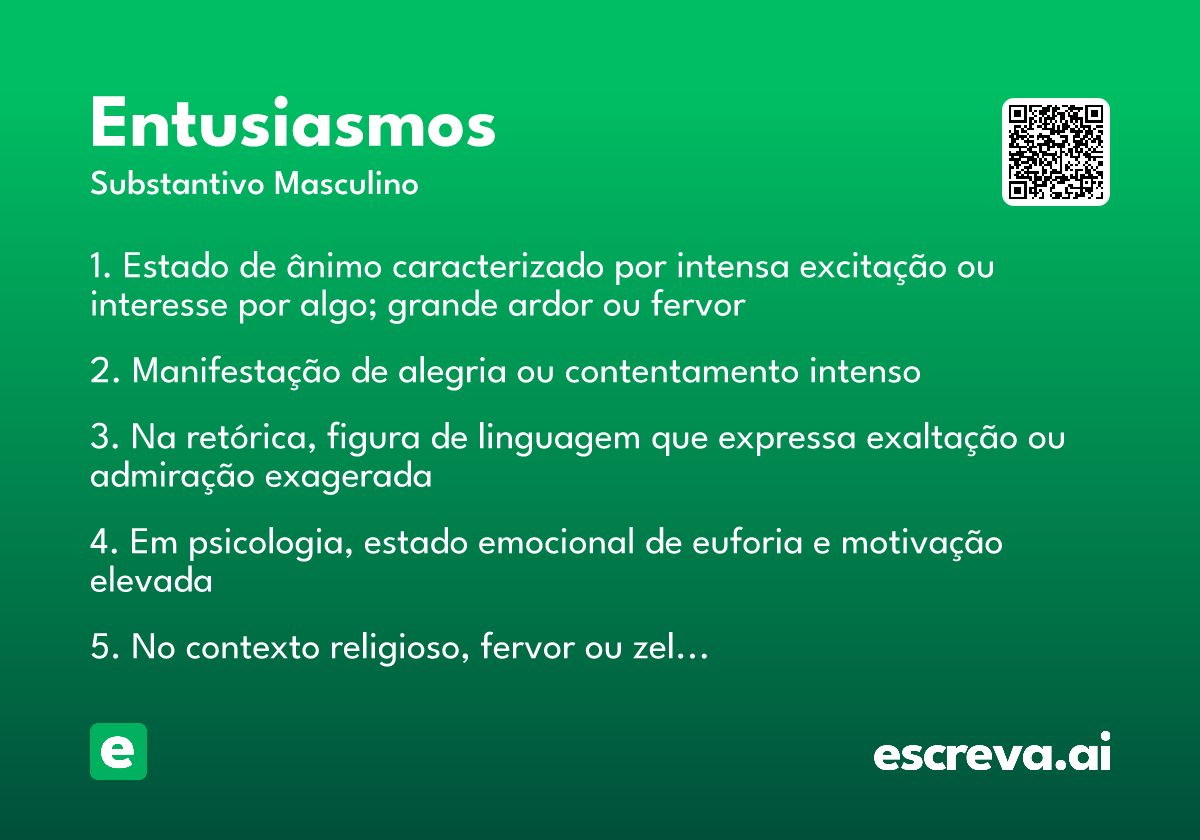 Entusiasmos
Substantivo Masculino

1. Estado de ânimo caracterizado por intensa excitação ou interesse por algo; grande ardor ou fervor

2. Manifestação de alegria ou contentamento intenso

3. Na retórica, figura de linguagem que expressa exaltação ou admiração exagerada

4. Em psicologia, estado emocional de euforia e motivação elevada

5. No contexto religioso, fervor ou zel...

e

escreva.ai